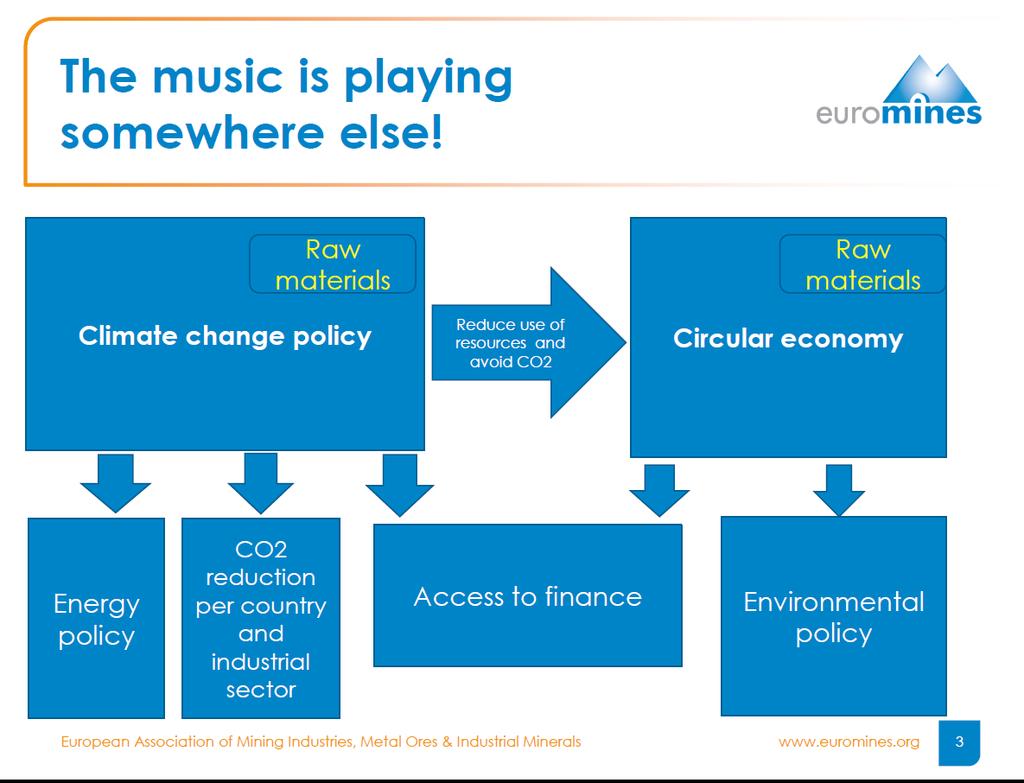 The music is playing somewhere else!

euromines

Raw materials

Climate change policy

Reduce use of resources and avoid CO2

Raw materials

Circular economy

Energy policy

CO2 reduction per country and industrial sector

Access to finance

Environmental policy

European Association of Mining Industries, Metal Ores & Industrial Minerals

www.euromines.org

3